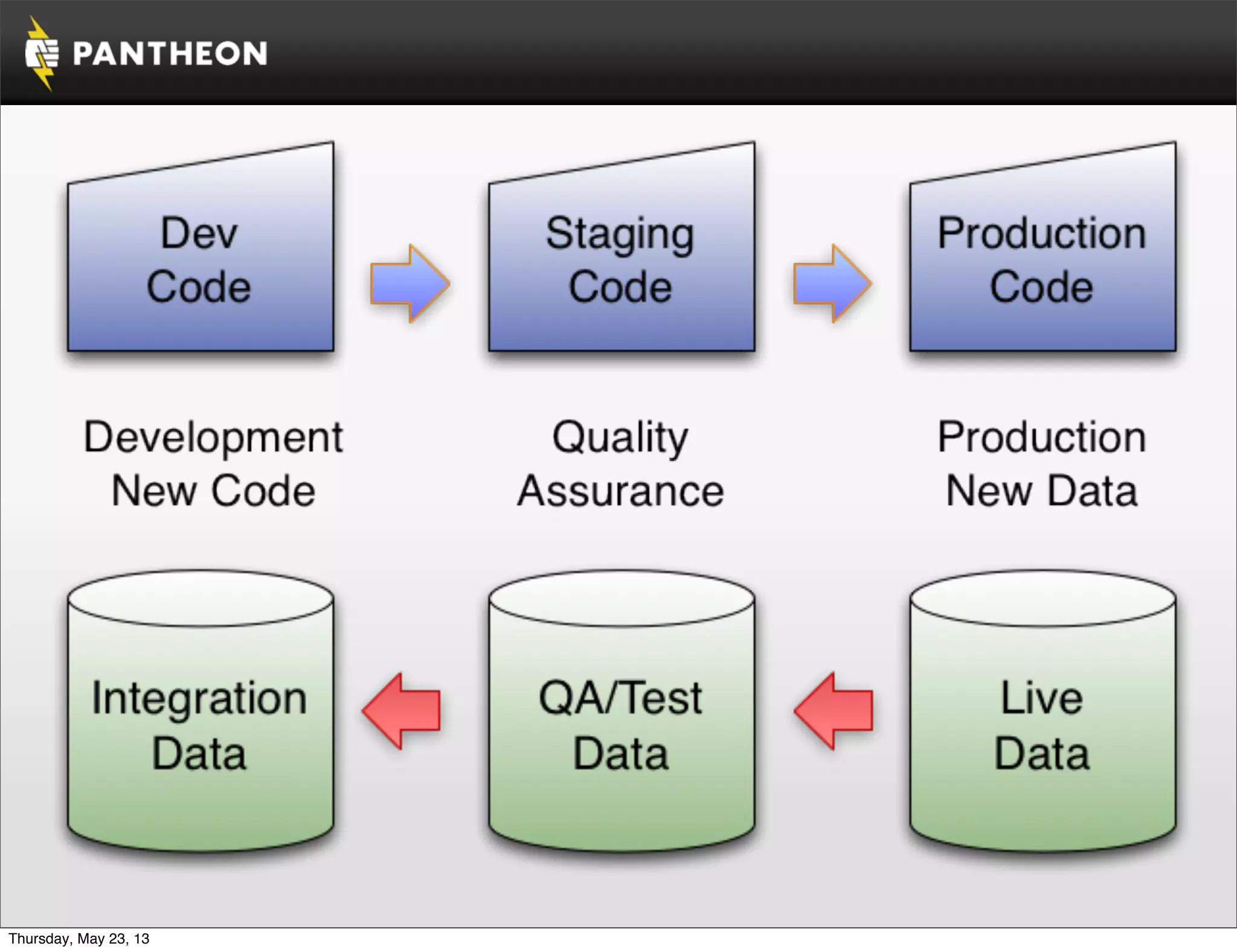 PANTHEON

Dev Code

Staging Code

Production Code

Development New Code

Quality Assurance

Production New Data

Integration Data

QA/Test Data

Live Data

Thursday, May 23, 13